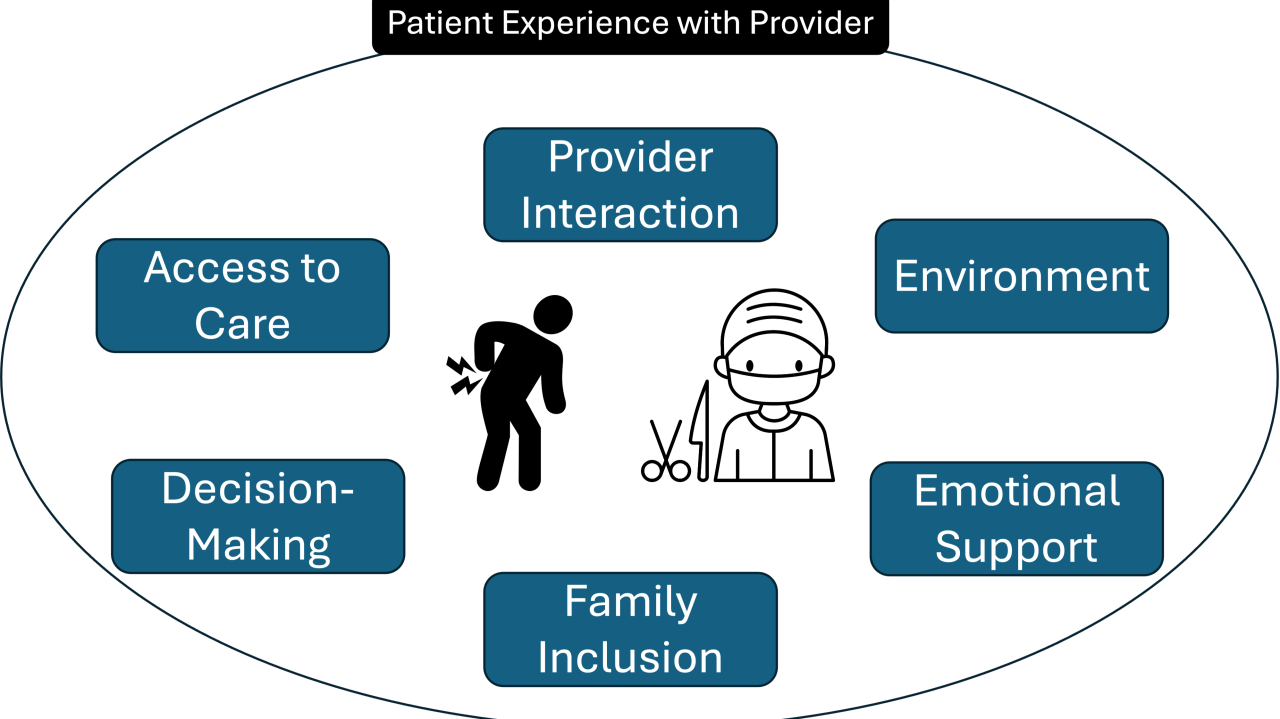 Patient Experience with Provider

Provider Interaction

Access to Care

Environment

Decision-Making

Emotional Support

Family Inclusion